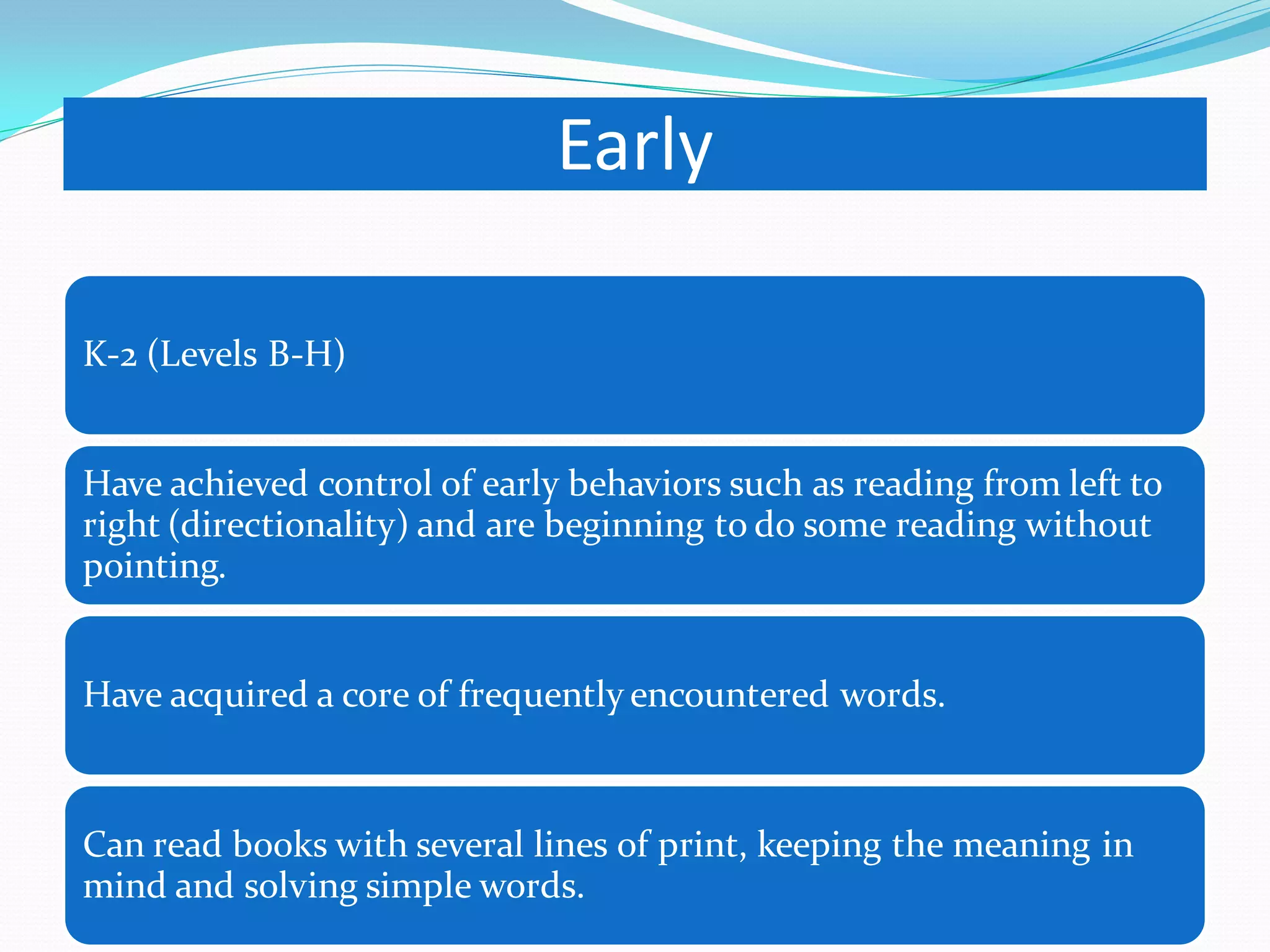 Early

K-2 (Levels B-H)

Have achieved control of early behaviors such as reading from left to right (directionality) and are beginning to do some reading without pointing.

Have acquired a core of frequently encountered words.

Can read books with several lines of print, keeping the meaning in mind and solving simple words.